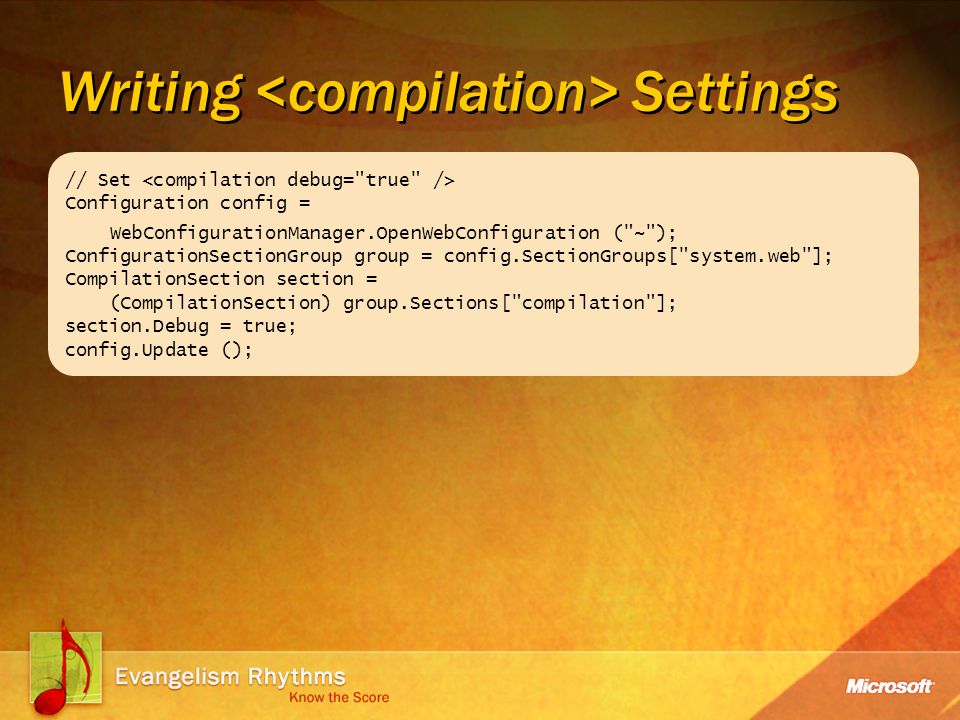 Writing <compilation> Settings

// Set <compilation debug="true" />
Configuration config =
    WebConfigurationManager.OpenWebConfiguration ("~");
ConfigurationSectionGroup group = config.SectionGroups["system.web"];
CompilationSection section =
    (CompilationSection) group.Sections["compilation"];
section.Debug = true;
config.Update ();

Evangelism Rhythms
Know the Score

Microsoft